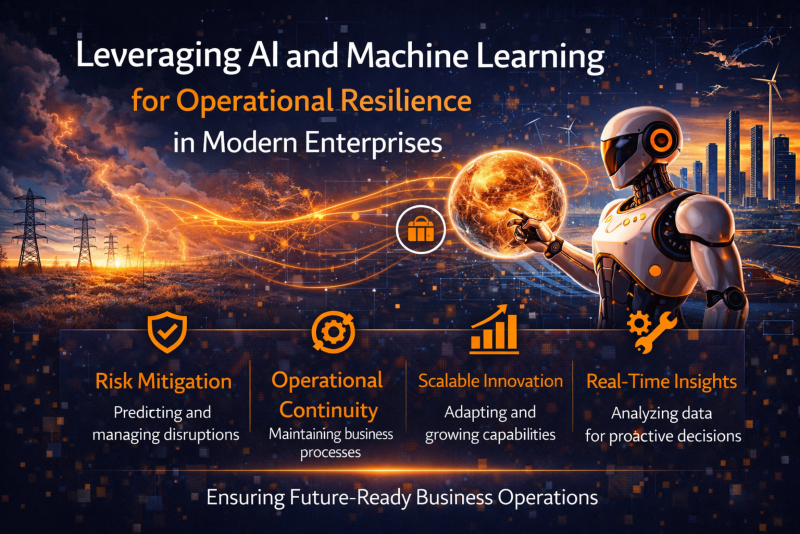 Leveraging AI and Machine Learning
for Operational Resilience
in Modern Enterprises

Risk Mitigation
Predicting and managing disruptions

Operational Continuity
Maintaining business processes

Scalable Innovation
Adapting and growing capabilities

Real-Time Insights
Analyzing data for proactive decisions

Ensuring Future-Ready Business Operations